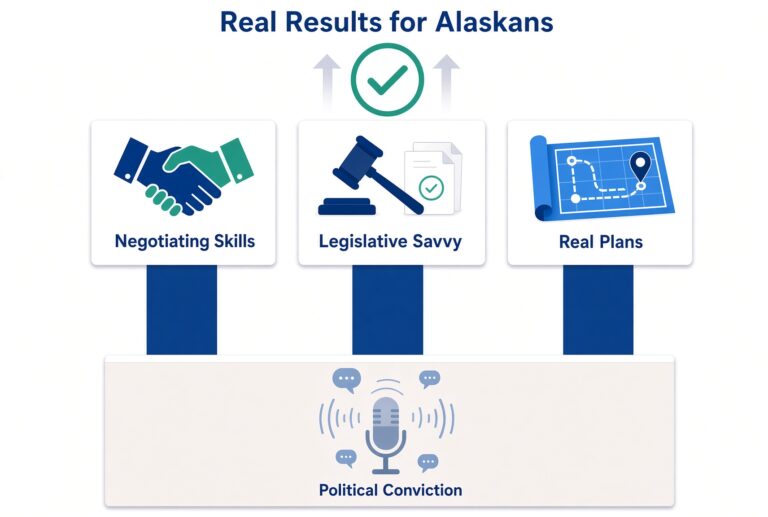 Real Results for Alaskans

Negotiating Skills

Legislative Savvy

Real Plans

Political Conviction